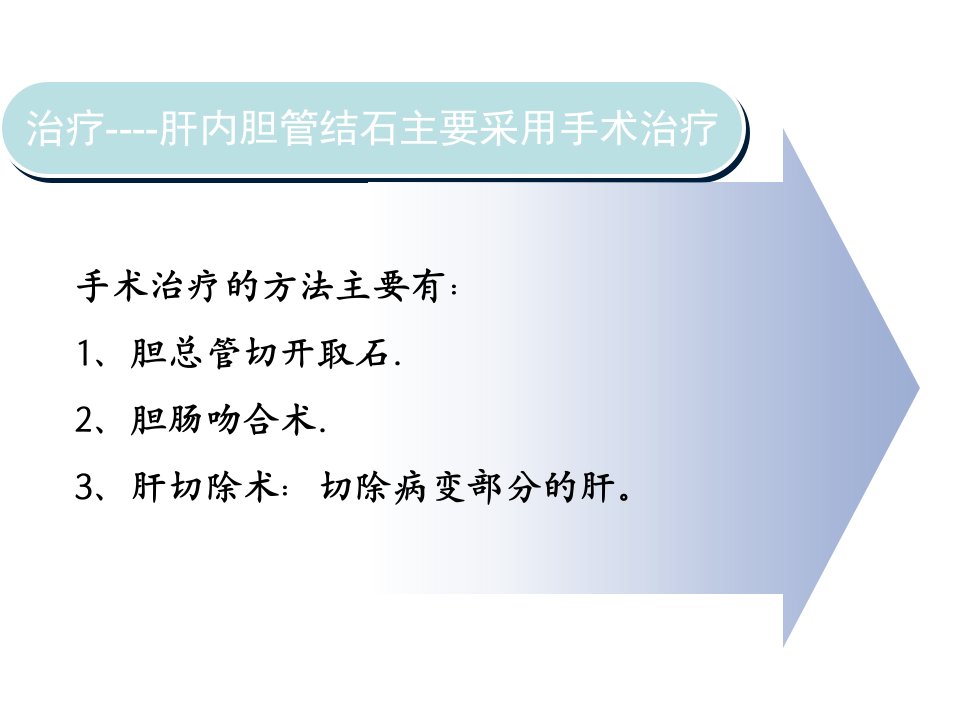 治疗----肝内胆管结石主要采用手术治疗

手术治疗的方法主要有：

1、胆总管切开取石.

2、胆肠吻合术.

3、肝切除术：切除病变部分的肝。